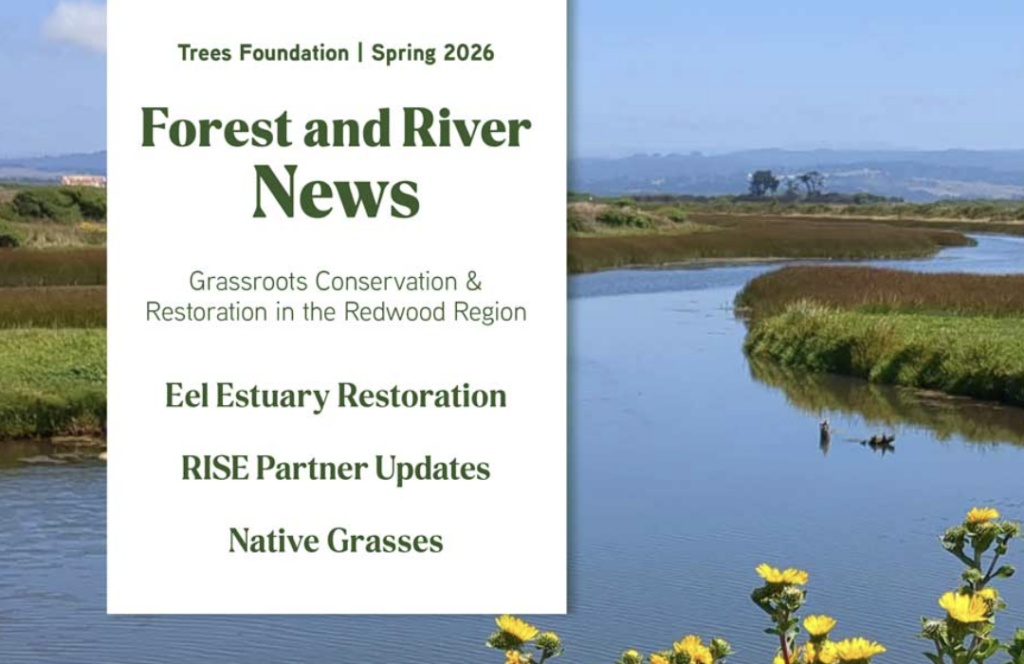 Trees Foundation | Spring 2026

Forest and River News

Grassroots Conservation & Restoration in the Redwood Region

Eel Estuary Restoration

RISE Partner Updates

Native Grasses